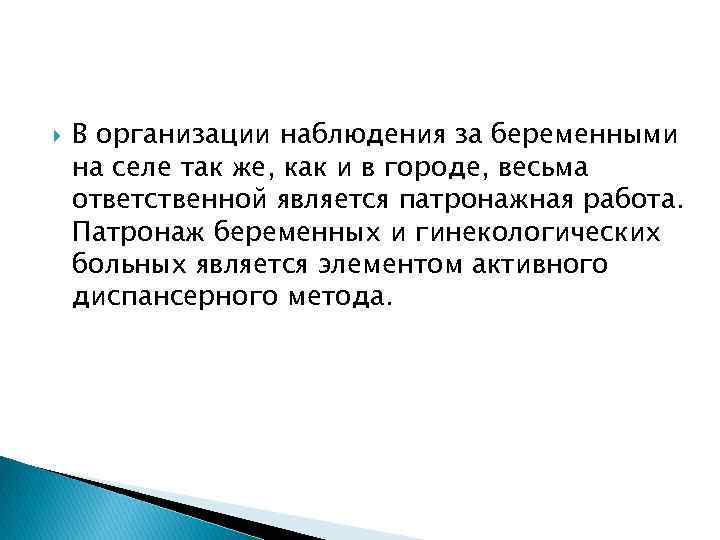 В организации наблюдения за беременными на селе так же, как и в городе, весьма ответственной является патронажная работа. Патронаж беременных и гинекологических больных является элементом активного диспансерного метода.